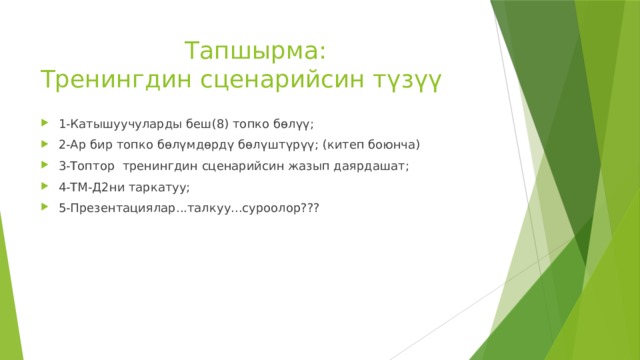 Тапшырма:
Тренингдин сценарийсин түзүү

1-Катышуучуларды беш(8) топко бөлүү;

2-Ар бир топко бөлүмдөрдү бөлүштүрүү; (китеп боюнча)

3-Топтор тренингдин сценарийсин жазып даярдашат;

4-ТМ-Д2ни таркатуу;

5-Презентациялар…талкуу…суроолор???